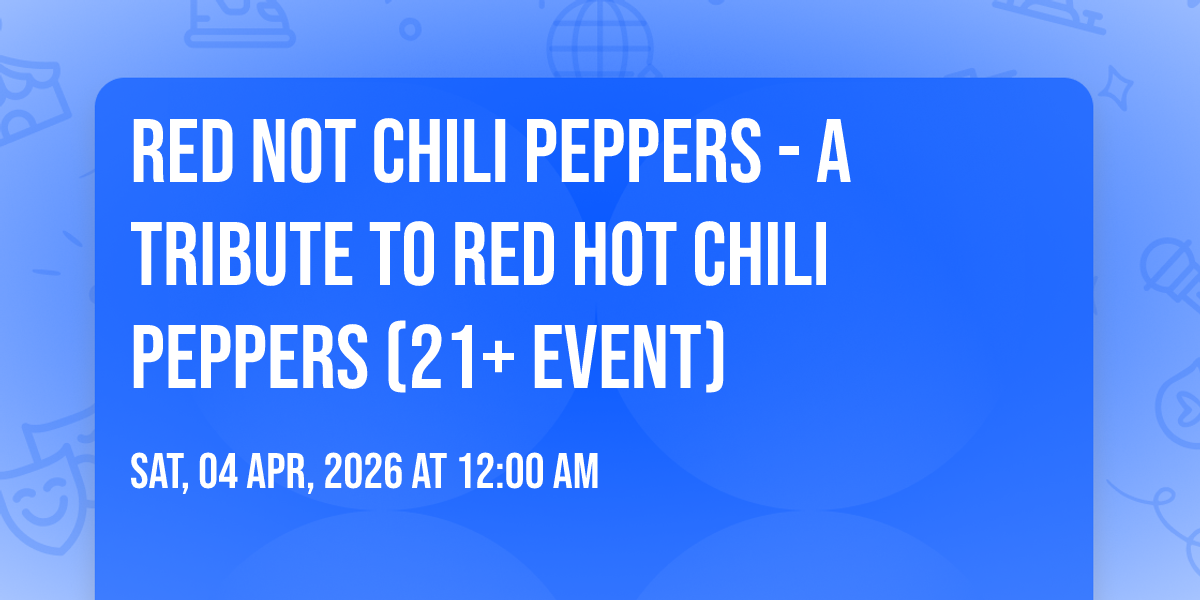 RED NOT CHILI PEPPERS - A TRIBUTE TO RED HOT CHILI PEPPERS (21+ EVENT)

SAT, 04 APR, 2026 AT 12:00 AM